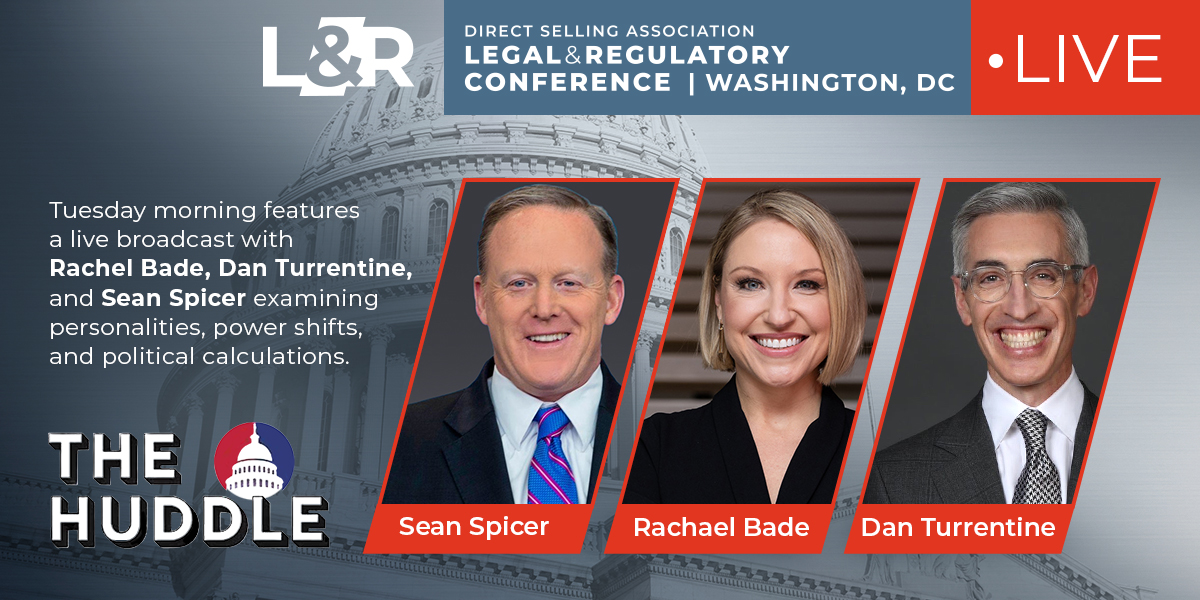 L&R

DIRECT SELLING ASSOCIATION
LEGAL&REGULATORY
CONFERENCE | WASHINGTON, DC

•LIVE

Tuesday morning features a live broadcast with Rachel Bade, Dan Turrentine, and Sean Spicer examining personalities, power shifts, and political calculations.

THE HUDDLE

Sean Spicer

Rachael Bade

Dan Turrentine